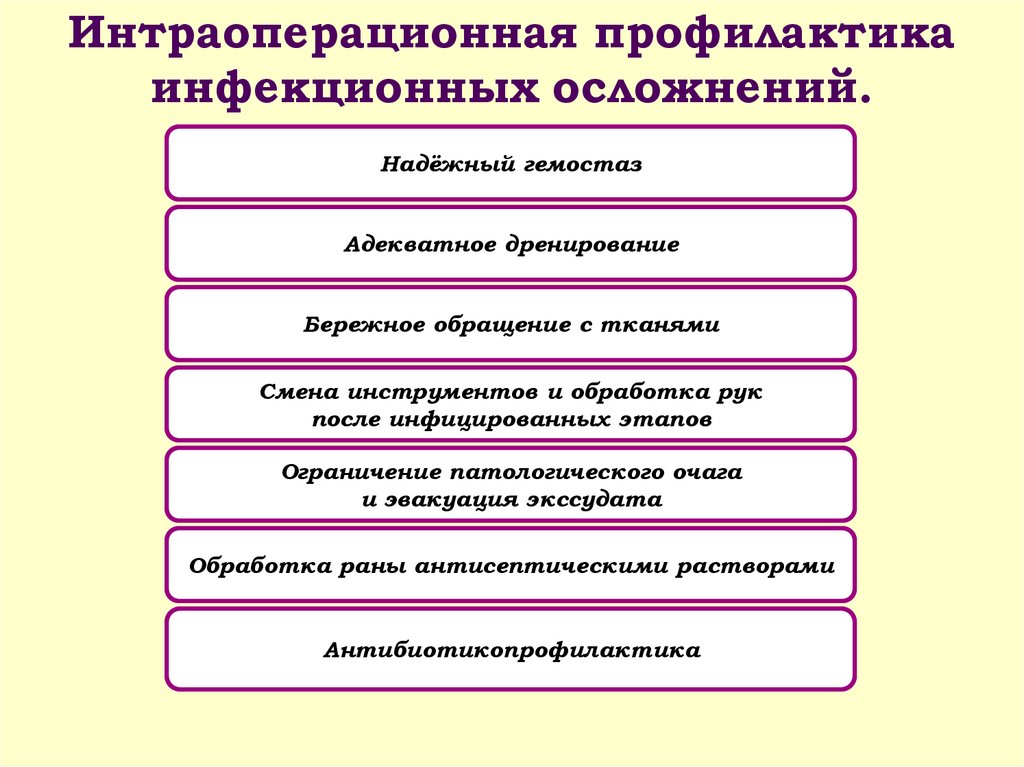 Интраоперационная профилактика инфекционных осложнений.

Надёжный гемостаз

Адекватное дренирование

Бережное обращение с тканями

Смена инструментов и обработка рук после инфицированных этапов

Ограничение патологического очага и эвакуация экссудата

Обработка раны антисептическими растворами

Антибиотикопрофилактика